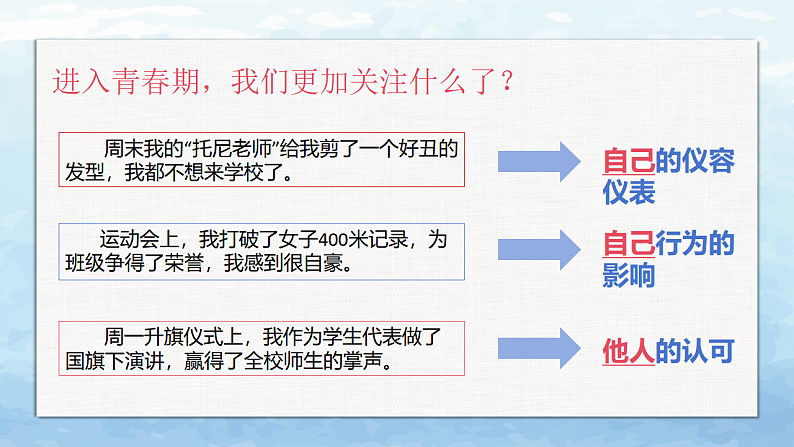 进入青春期，我们更加关注什么了？

周末我的“托尼老师”给我剪了一个好丑的发型，我都不想来学校了。

自己的仪容仪表

运动会上，我打破了女子400米记录，为班级争得了荣誉，我感到很自豪。

自己行为的影响

周一升旗仪式上，我作为学生代表做了国旗下演讲，赢得了全校师生的掌声。

他人的认可